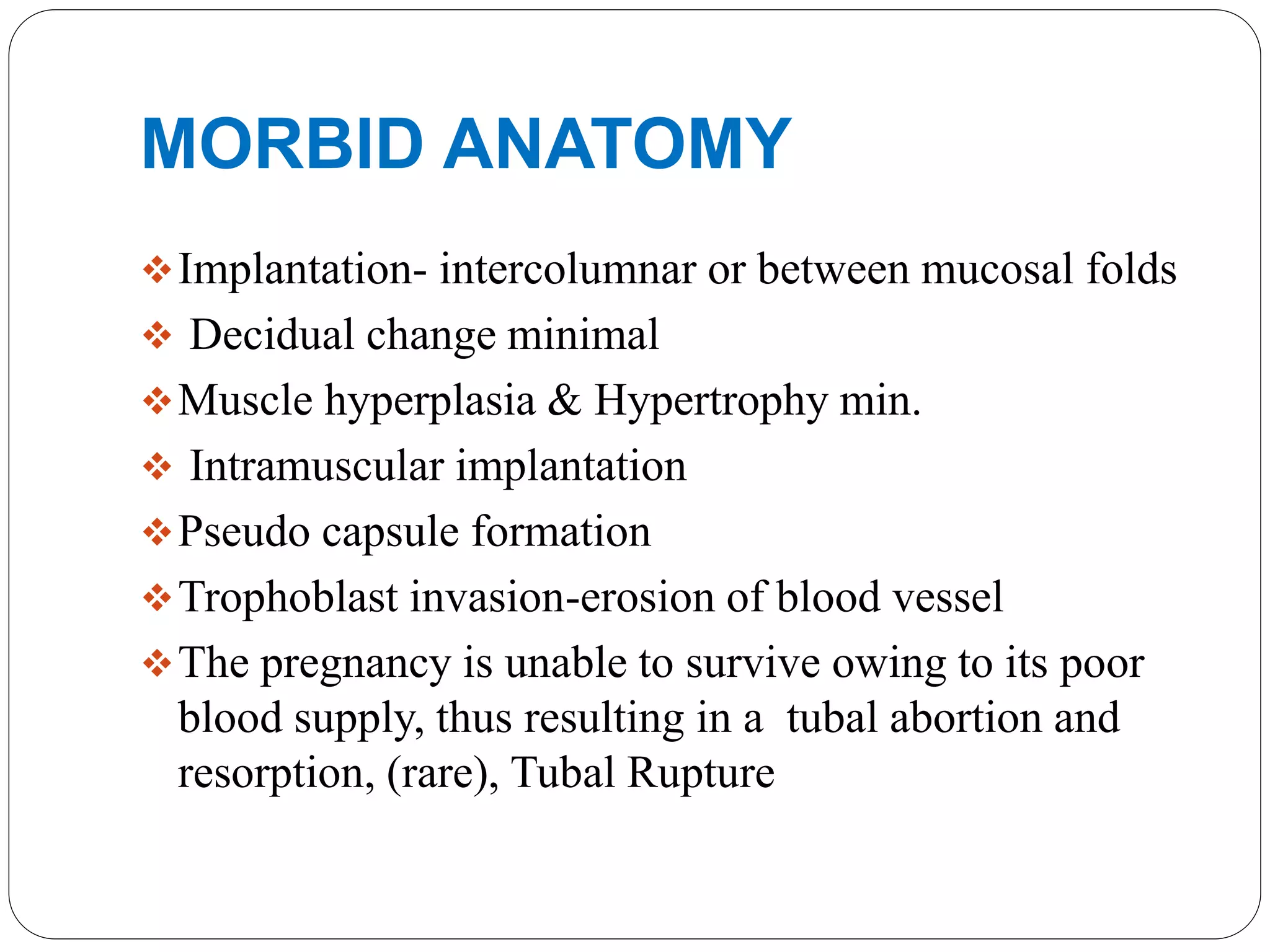 MORBID ANATOMY

❖ Implantation- intercolumnar or between mucosal folds
❖ Decidual change minimal
❖ Muscle hyperplasia & Hypertrophy min.
❖ Intramuscular implantation
❖ Pseudo capsule formation
❖ Trophoblast invasion-erosion of blood vessel
❖ The pregnancy is unable to survive owing to its poor blood supply, thus resulting in a tubal abortion and resorption, (rare), Tubal Rupture